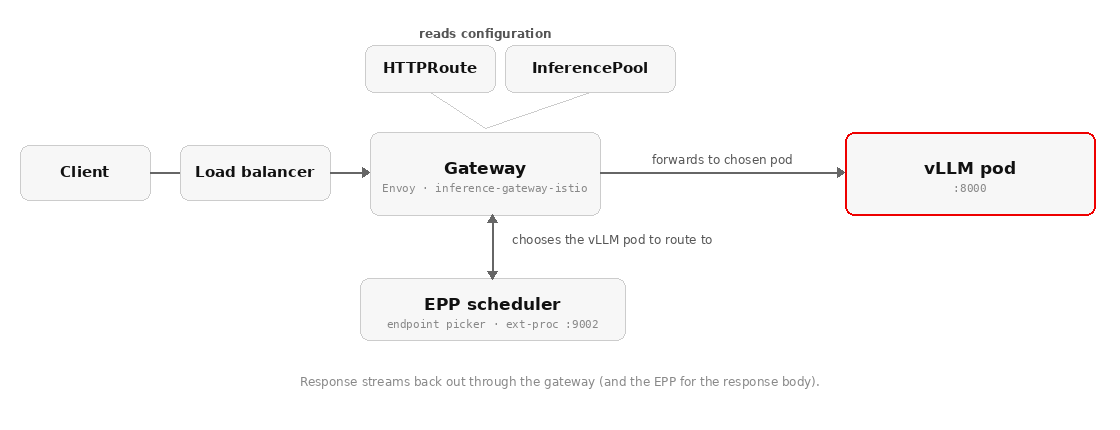 reads configuration

HTTPRoute

InferencePool

Client

Load balancer

Gateway
Envoy · inference-gateway-istio

forwards to chosen pod

vLLM pod
:8000

chooses the vLLM pod to route to

EPP scheduler
endpoint picker · ext-proc :9002

Response streams back out through the gateway (and the EPP for the response body).